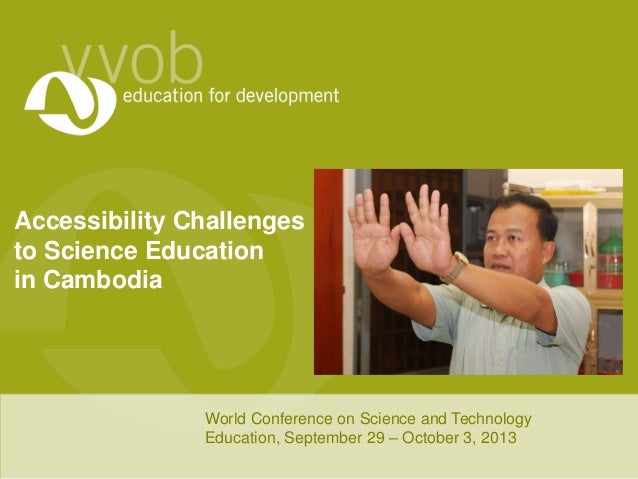 vvob
education for development

Accessibility Challenges to Science Education in Cambodia

World Conference on Science and Technology Education, September 29 – October 3, 2013